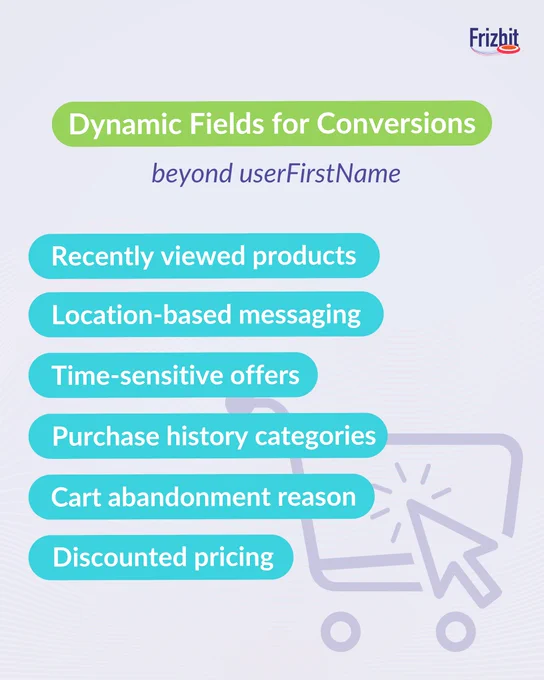 Frizbit

Dynamic Fields for Conversions

beyond userFirstName

Recently viewed products

Location-based messaging

Time-sensitive offers

Purchase history categories

Cart abandonment reason

Discounted pricing